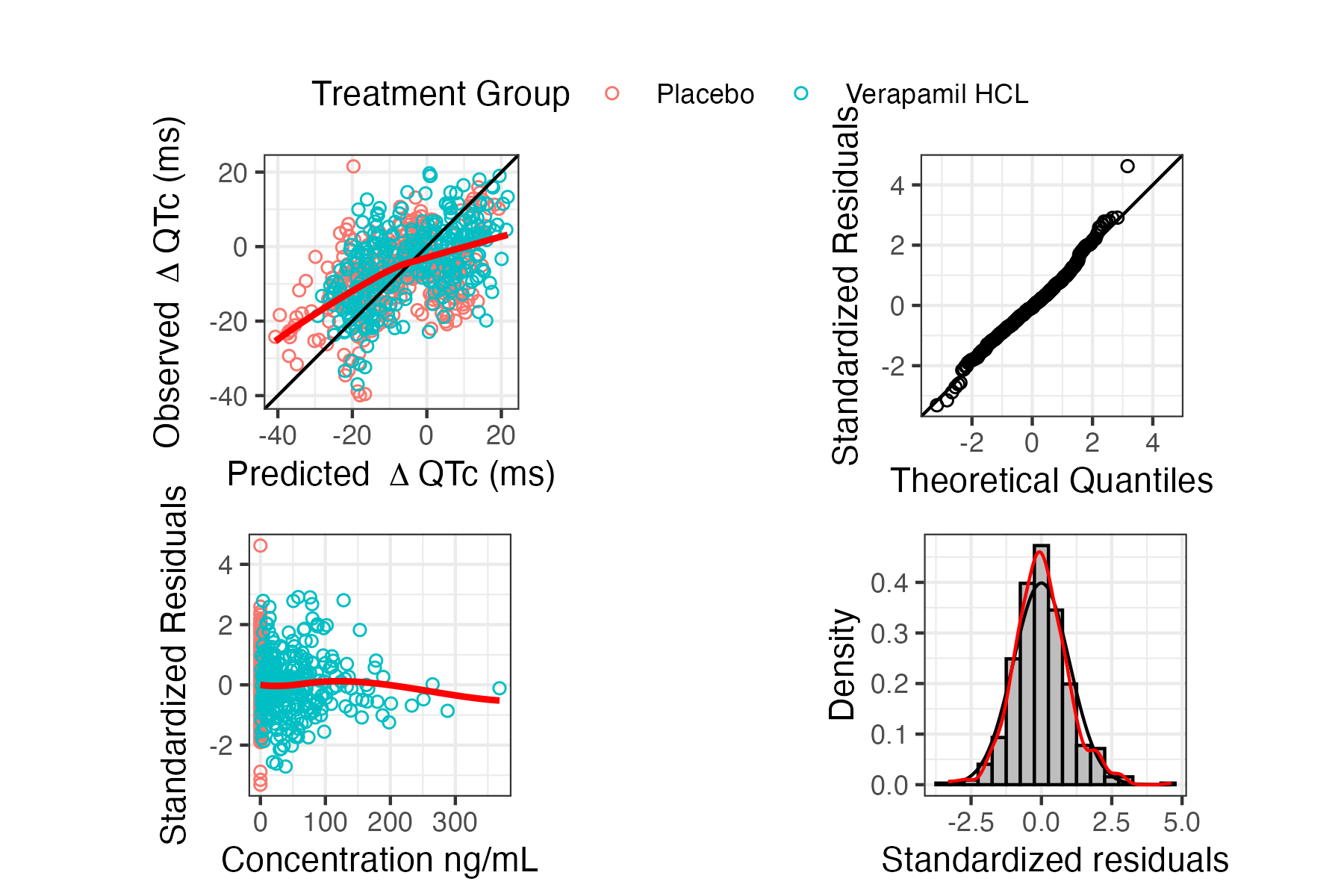 Treatment Group Placebo Verapamil HCL

Observed $\Delta$ QTc (ms)
20
0
-20
-40
-40 -20 0 20
Predicted $\Delta$ QTc (ms)

Standardized Residuals
4
2
0
-2
-2 0 2 4
Theoretical Quantiles

Standardized Residuals
4
2
0
-2
0 100 200 300
Concentration ng/mL

Density
0.4
0.3
0.2
0.1
0.0
-2.5 0.0 2.5 5.0
Standardized residuals